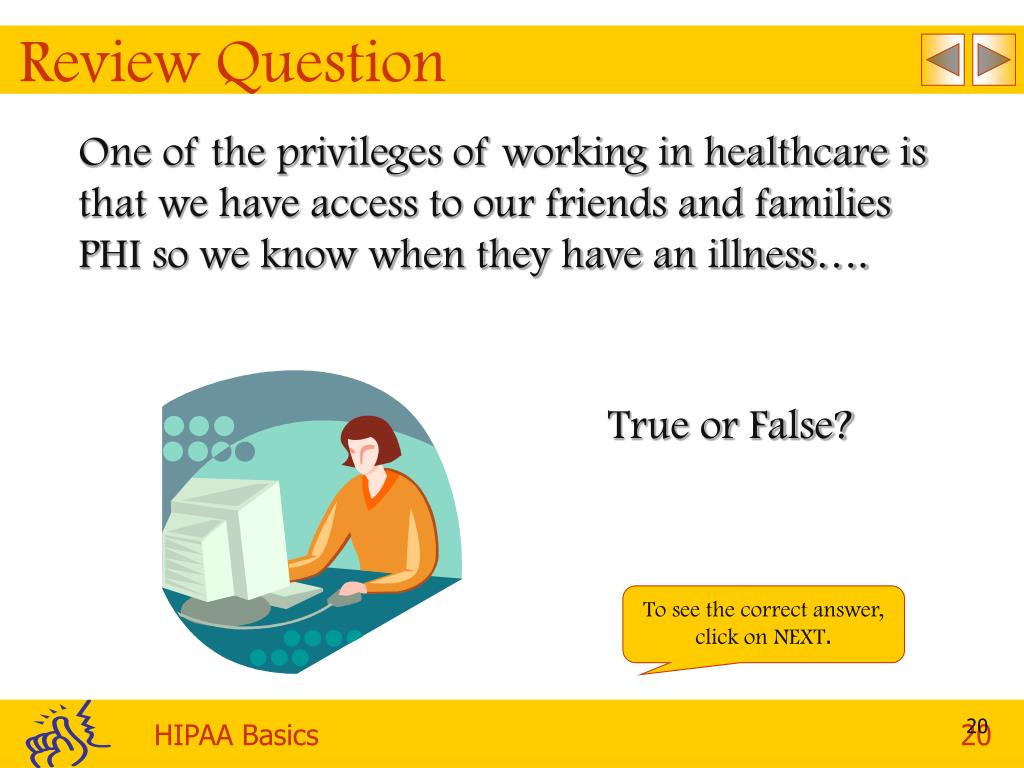 Review Question

One of the privileges of working in healthcare is that we have access to our friends and families PHI so we know when they have an illness….

True or False?

To see the correct answer, click on NEXT.

HIPAA Basics

20

20